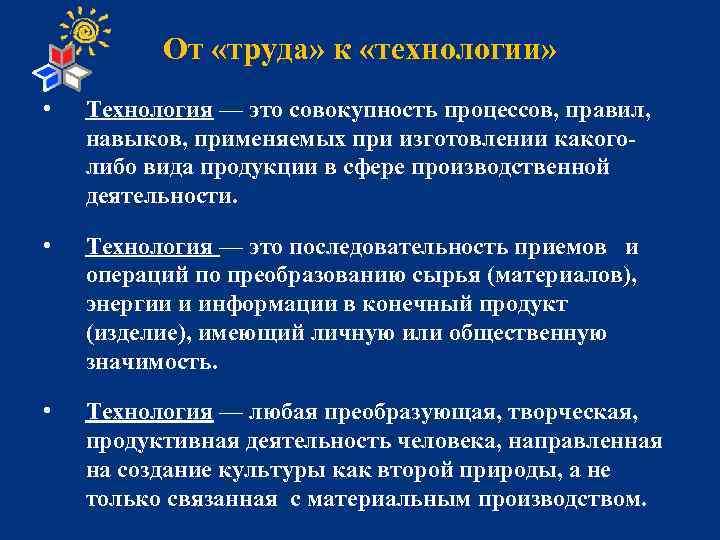 От «труда» к «технологии»

• Технология — это совокупность процессов, правил, навыков, применяемых при изготовлении какого-либо вида продукции в сфере производственной деятельности.

• Технология — это последовательность приемов и операций по преобразованию сырья (материалов), энергии и информации в конечный продукт (изделие), имеющий личную или общественную значимость.

• Технология — любая преобразующая, творческая, продуктивная деятельность человека, направленная на создание культуры как второй природы, а не только связанная с материальным производством.